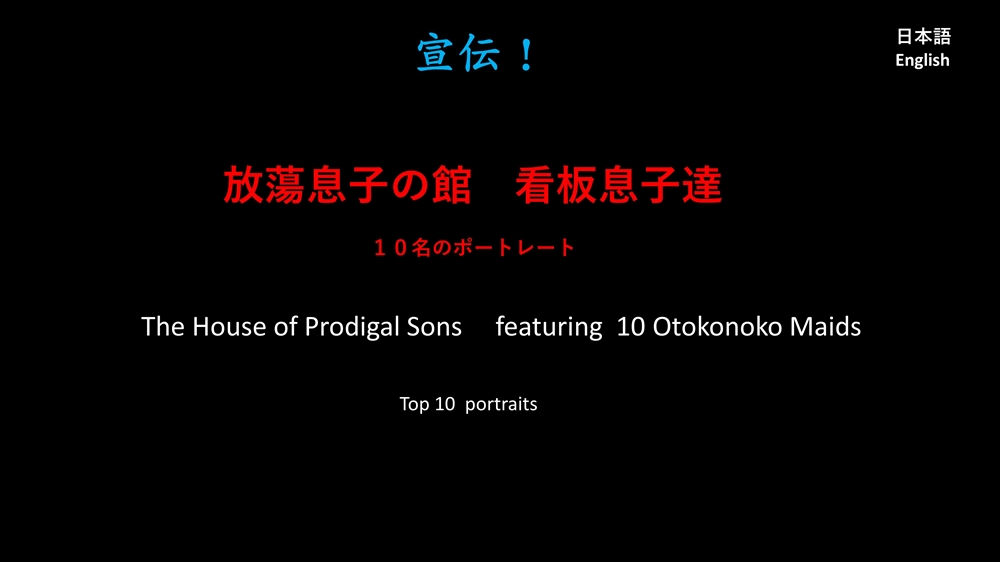 宣伝！

日本語
English

放蕩息子の館　看板息子達

１０名のポートレート

The House of Prodigal Sons featuring 10 Otokonoko Maids

Top 10 portraits